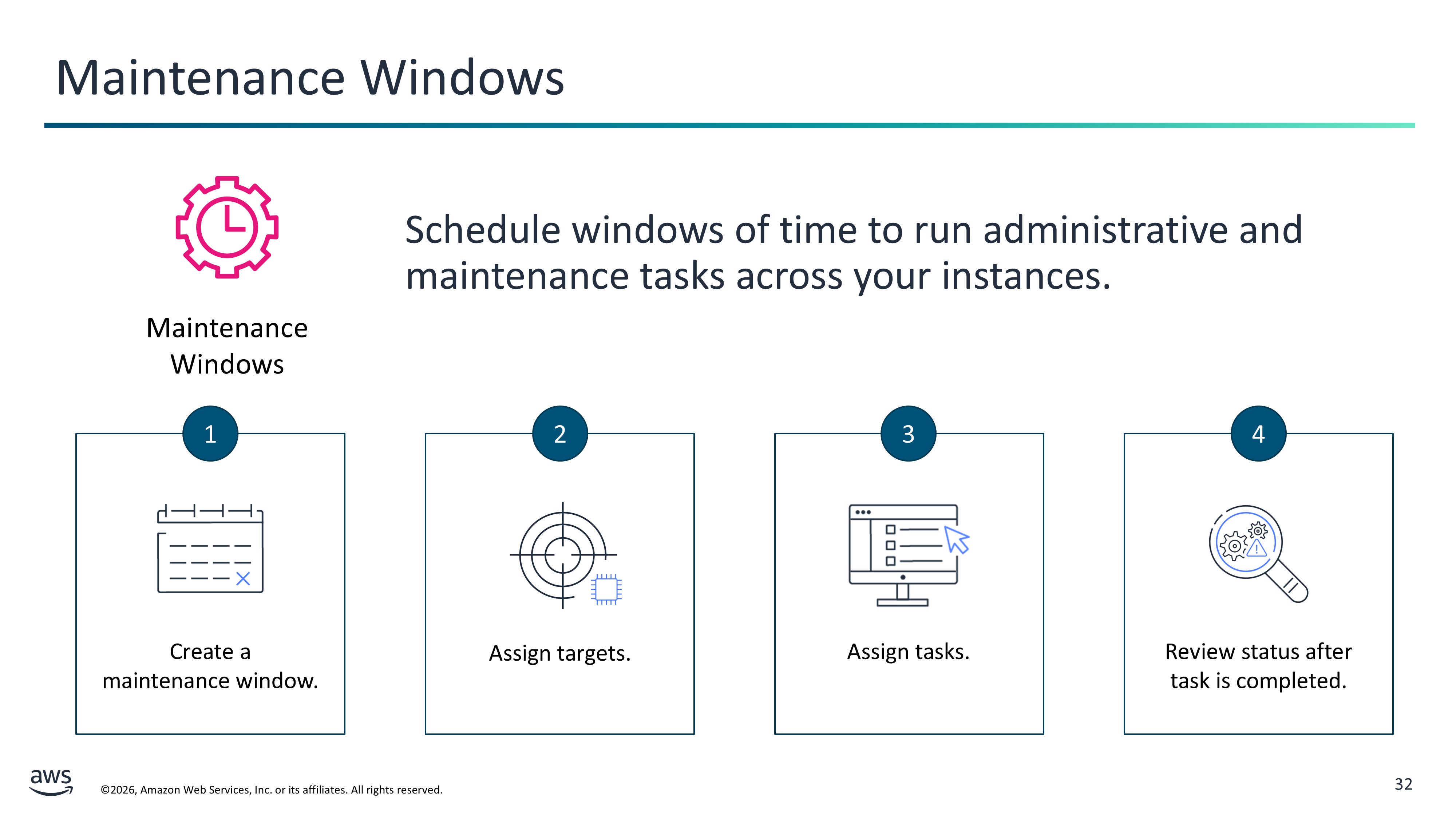 Maintenance Windows

Maintenance Windows

Schedule windows of time to run administrative and maintenance tasks across your instances.

1

Create a maintenance window.

2

Assign targets.

3

Assign tasks.

4

Review status after task is completed.

aws

©2026, Amazon Web Services, Inc. or its affiliates. All rights reserved.

32